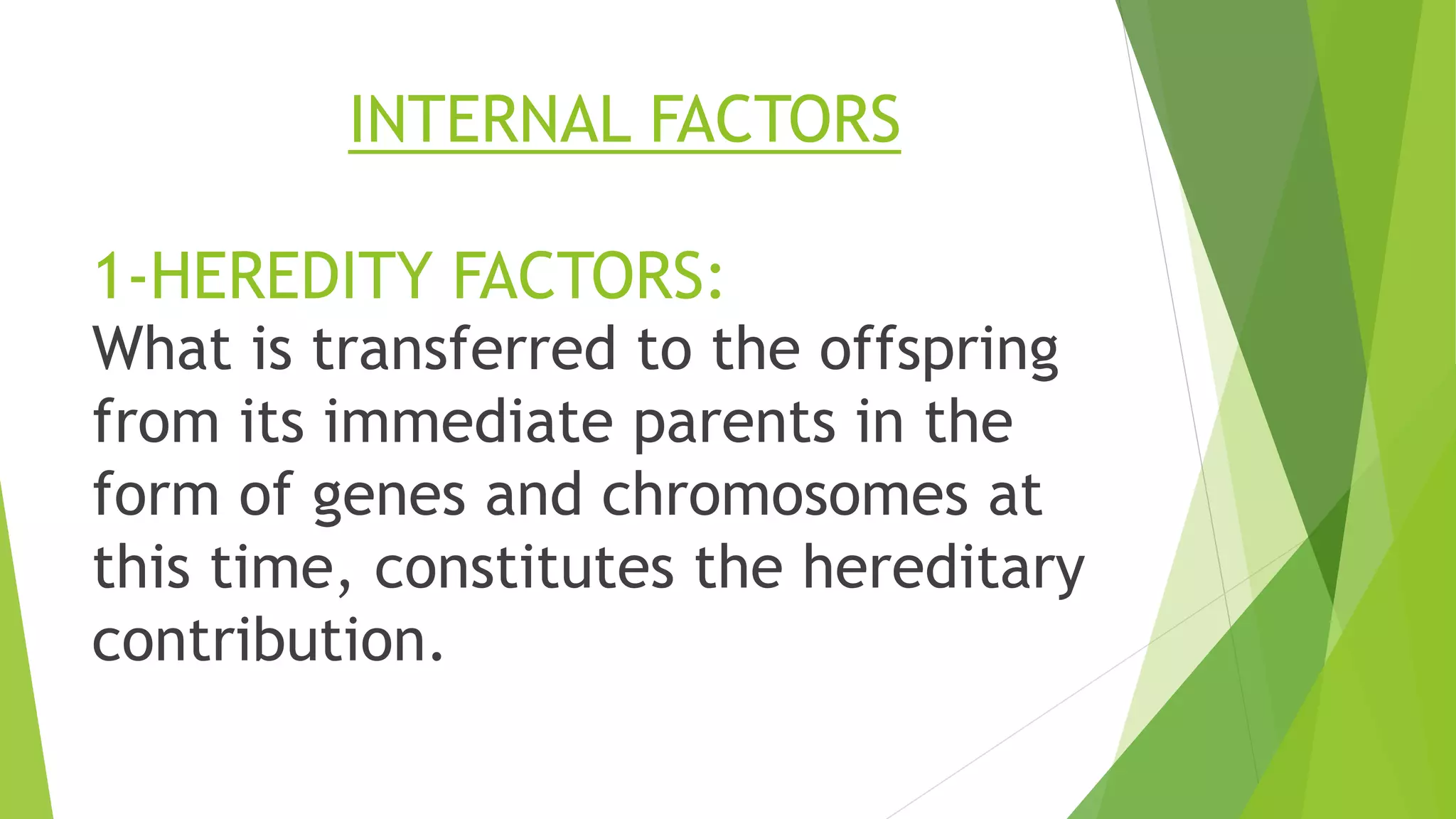 INTERNAL FACTORS

1-HEREDITY FACTORS:
What is transferred to the offspring from its immediate parents in the form of genes and chromosomes at this time, constitutes the hereditary contribution.